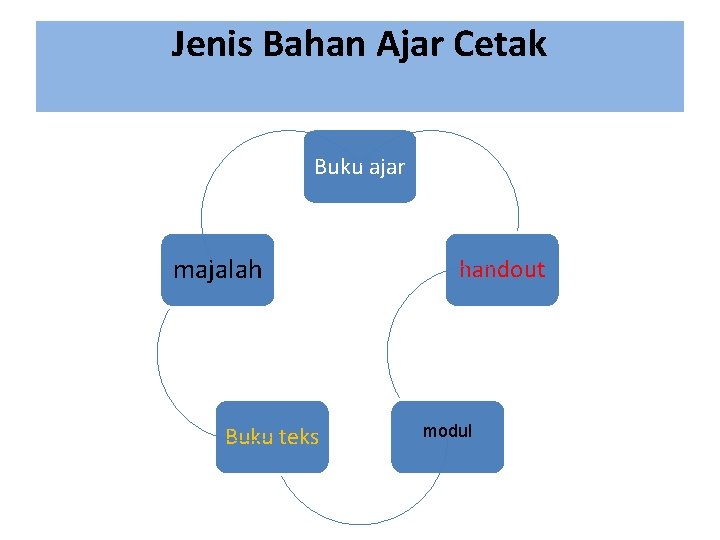 Jenis Bahan Ajar Cetak

Buku ajar

handout

modul

Buku teks

majalah